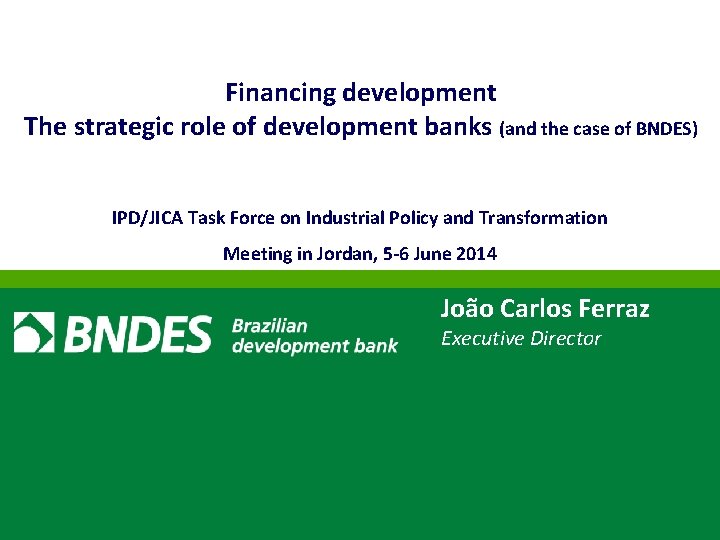 Financing development
The strategic role of development banks (and the case of BNDES)

IPD/JICA Task Force on Industrial Policy and Transformation

Meeting in Jordan, 5-6 June 2014

BNDES Brazilian development bank

João Carlos Ferraz
Executive Director